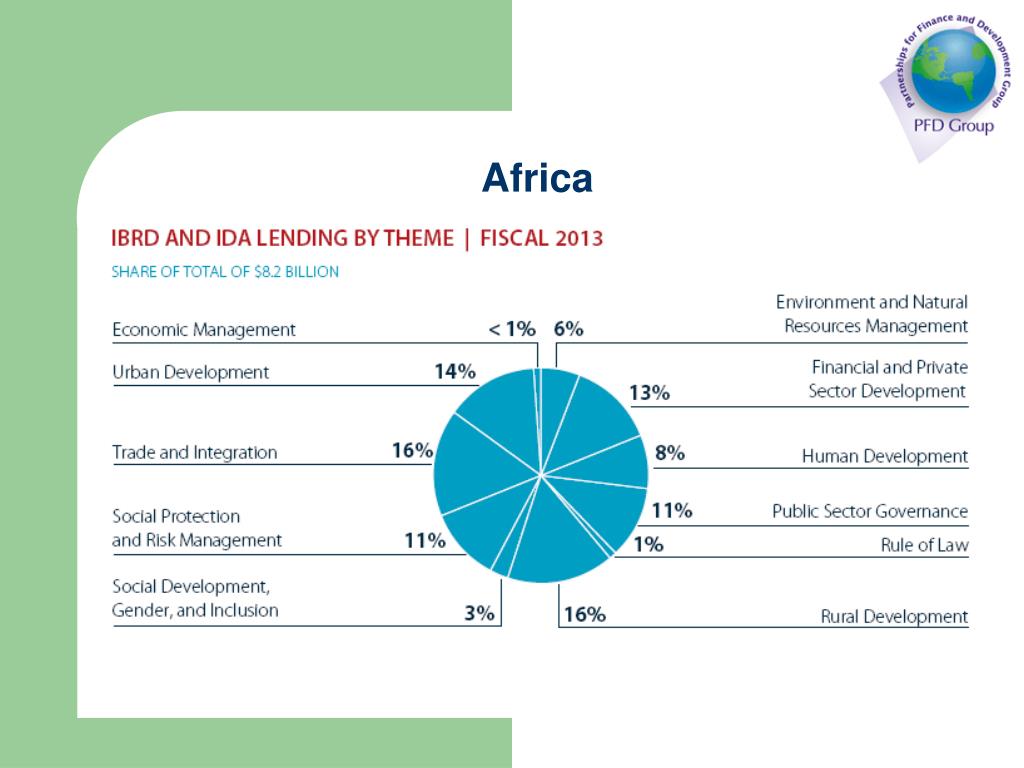 Partnerships for Finance and Development Group
PFD Group

Africa

IBRD AND IDA LENDING BY THEME | FISCAL 2013

SHARE OF TOTAL OF $8.2 BILLION

Economic Management < 1%
Urban Development 14%
Trade and Integration 16%
Social Protection and Risk Management 11%
Social Development, Gender, and Inclusion 3%

6% Environment and Natural Resources Management
13% Financial and Private Sector Development
8% Human Development
11% Public Sector Governance
1% Rule of Law
16% Rural Development